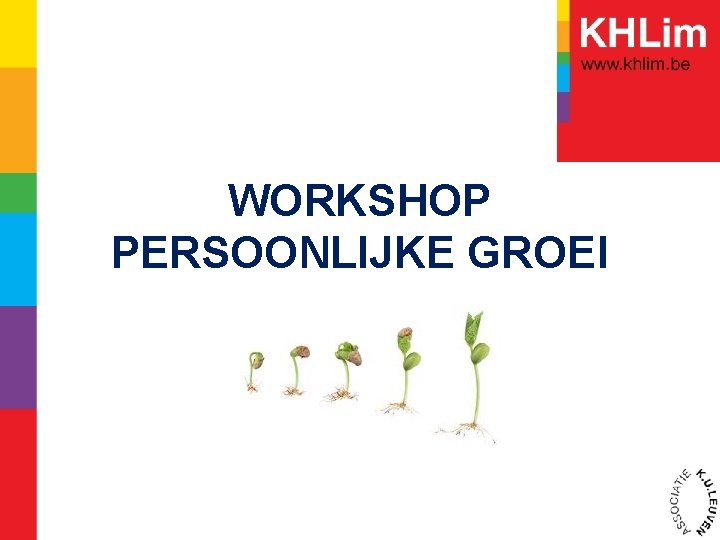 KHLim
www.khlim.be

WORKSHOP
PERSOONLIJKE GROEI

ASSOCIATIE K.U.LEUVEN